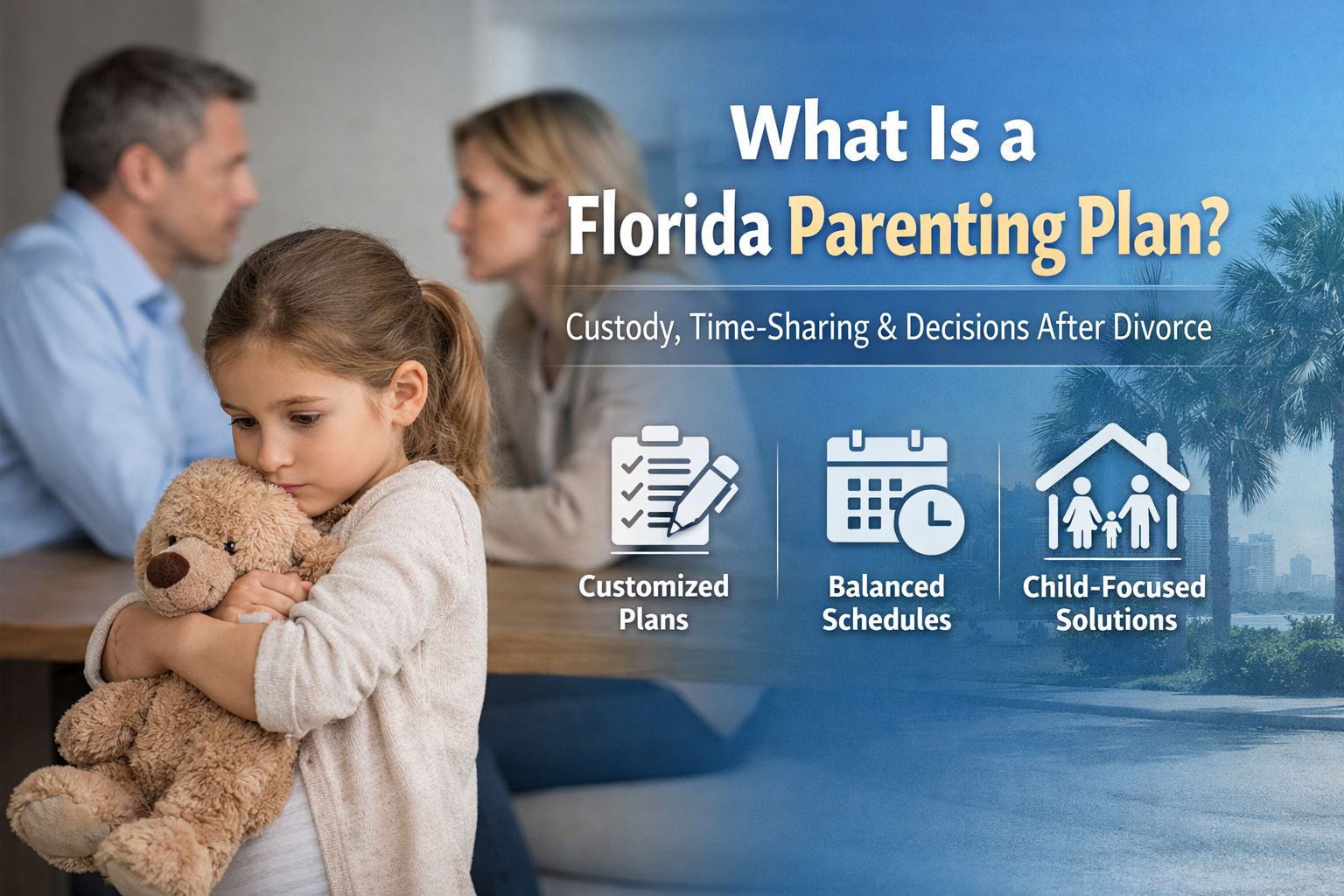 What Is a Florida Parenting Plan?

Custody, Time-Sharing & Decisions After Divorce

Customized Plans

Balanced Schedules

Child-Focused Solutions